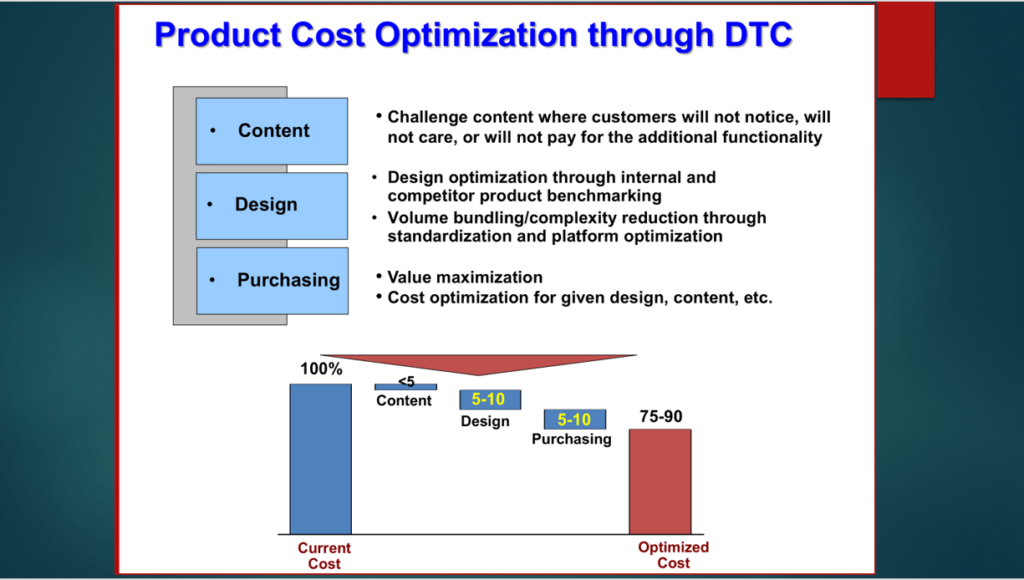 Product Cost Optimization through DTC

• Content

• Design

• Purchasing

• Challenge content where customers will not notice, will not care, or will not pay for the additional functionality

• Design optimization through internal and competitor product benchmarking
• Volume bundling/complexity reduction through standardization and platform optimization

• Value maximization
• Cost optimization for given design, content, etc.

100%

<5
Content

5-10
Design

5-10
Purchasing

75-90

Current Cost

Optimized Cost